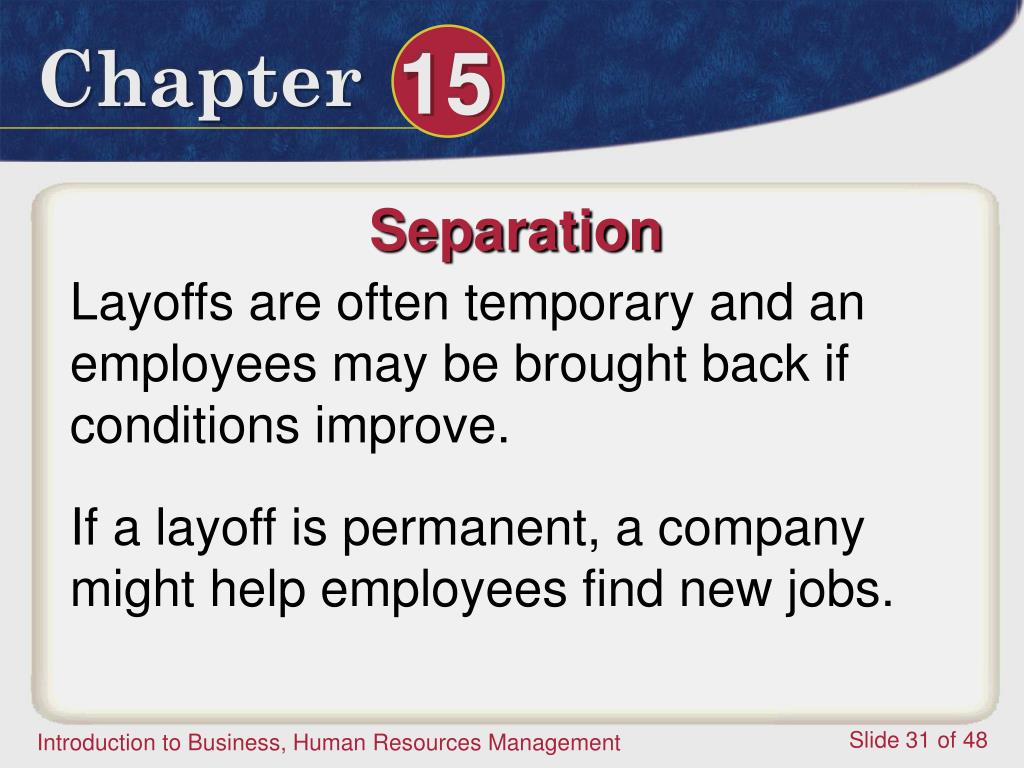 Chapter 15

Separation

Layoffs are often temporary and an employees may be brought back if conditions improve.

If a layoff is permanent, a company might help employees find new jobs.

Introduction to Business, Human Resources Management

Slide 31 of 48